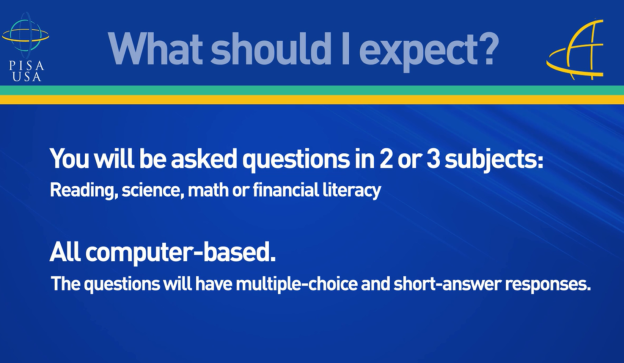 PISA USA

What should I expect?

You will be asked questions in 2 or 3 subjects:
Reading, science, math or financial literacy

All computer-based.
The questions will have multiple-choice and short-answer responses.